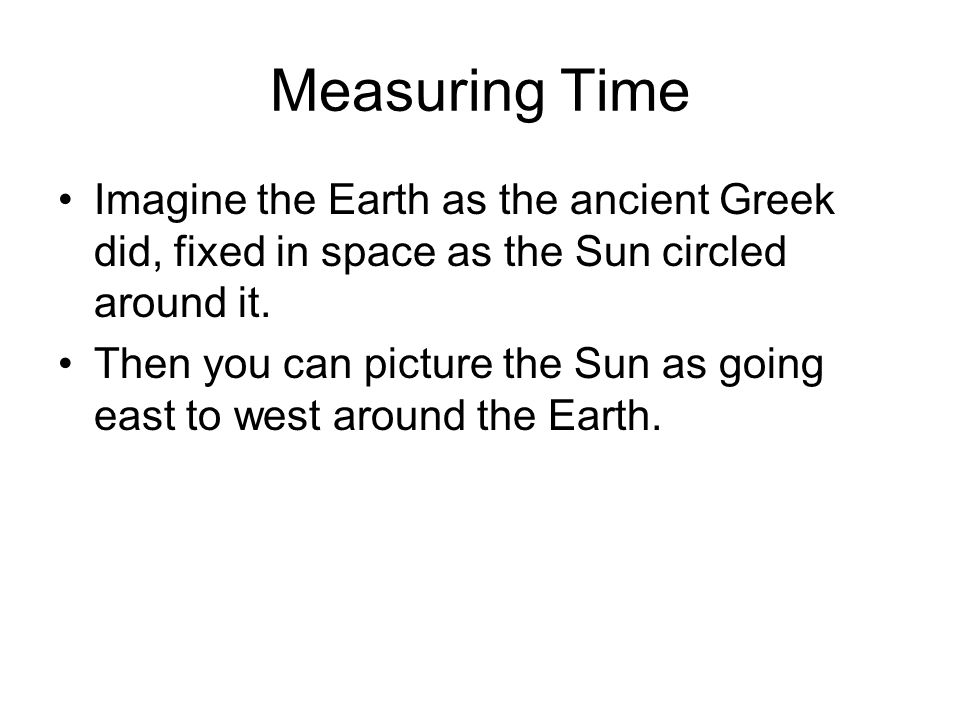 Measuring Time

• Imagine the Earth as the ancient Greek did, fixed in space as the Sun circled around it.
• Then you can picture the Sun as going east to west around the Earth.